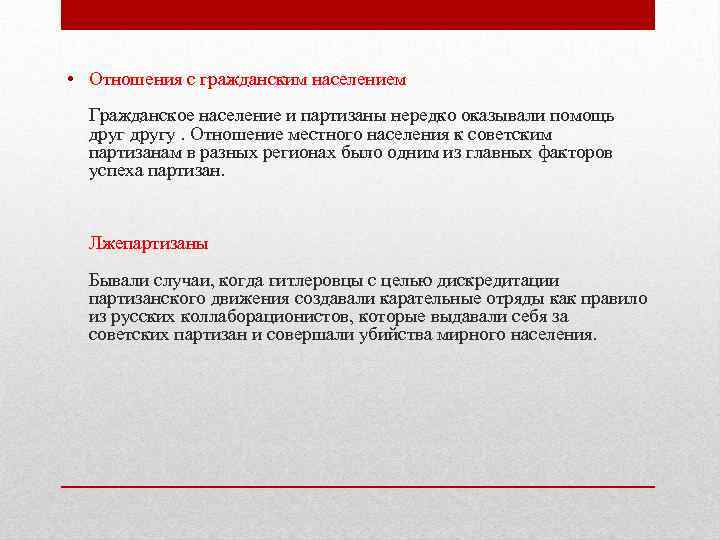 • Отношения с гражданским населением

Гражданское население и партизаны нередко оказывали помощь друг другу . Отношение местного населения к советским партизанам в разных регионах было одним из главных факторов успеха партизан.

Лжепартизаны

Бывали случаи, когда гитлеровцы с целью дискредитации партизанского движения создавали карательные отряды как правило из русских коллаборационистов, которые выдавали себя за советских партизан и совершали убийства мирного населения.